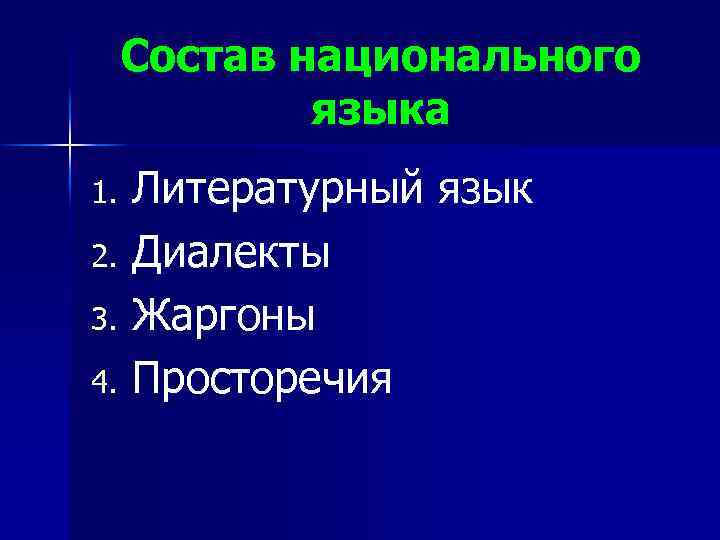 Состав национального языка

1. Литературный язык
2. Диалекты
3. Жаргоны
4. Просторечия